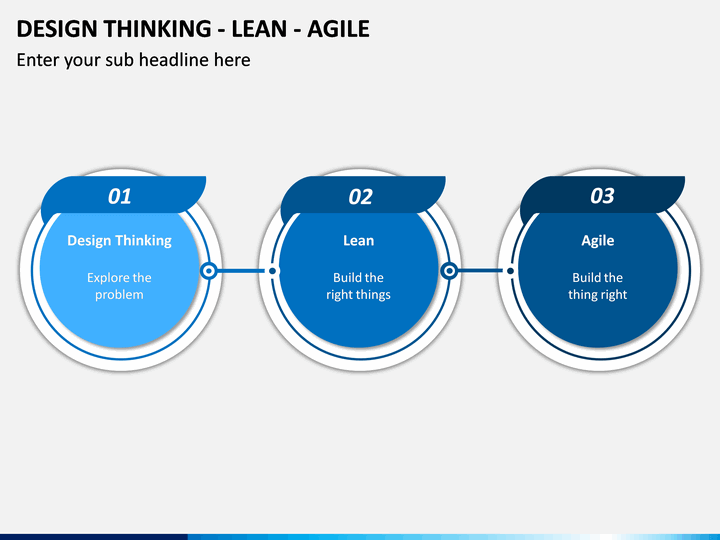 DESIGN THINKING - LEAN - AGILE

Enter your sub headline here

01

Design Thinking

Explore the problem

02

Lean

Build the right things

03

Agile

Build the thing right